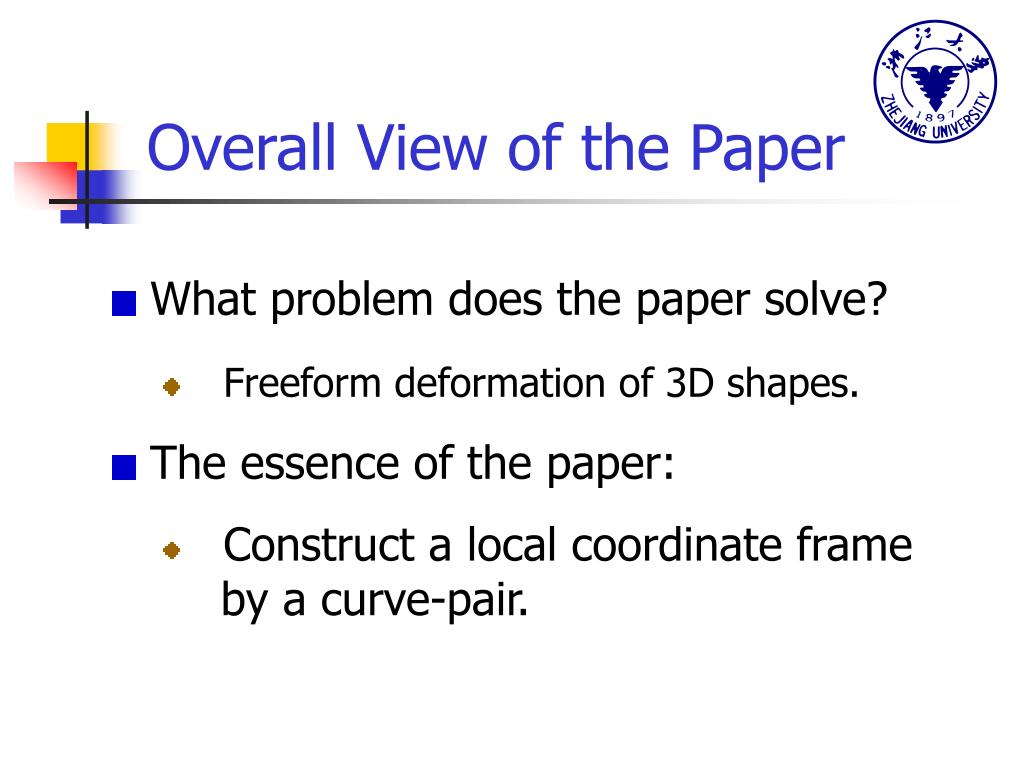 浙江大学
1897
ZHEJIANG UNIVERSITY

Overall View of the Paper

What problem does the paper solve?

Freeform deformation of 3D shapes.

The essence of the paper:

Construct a local coordinate frame by a curve-pair.